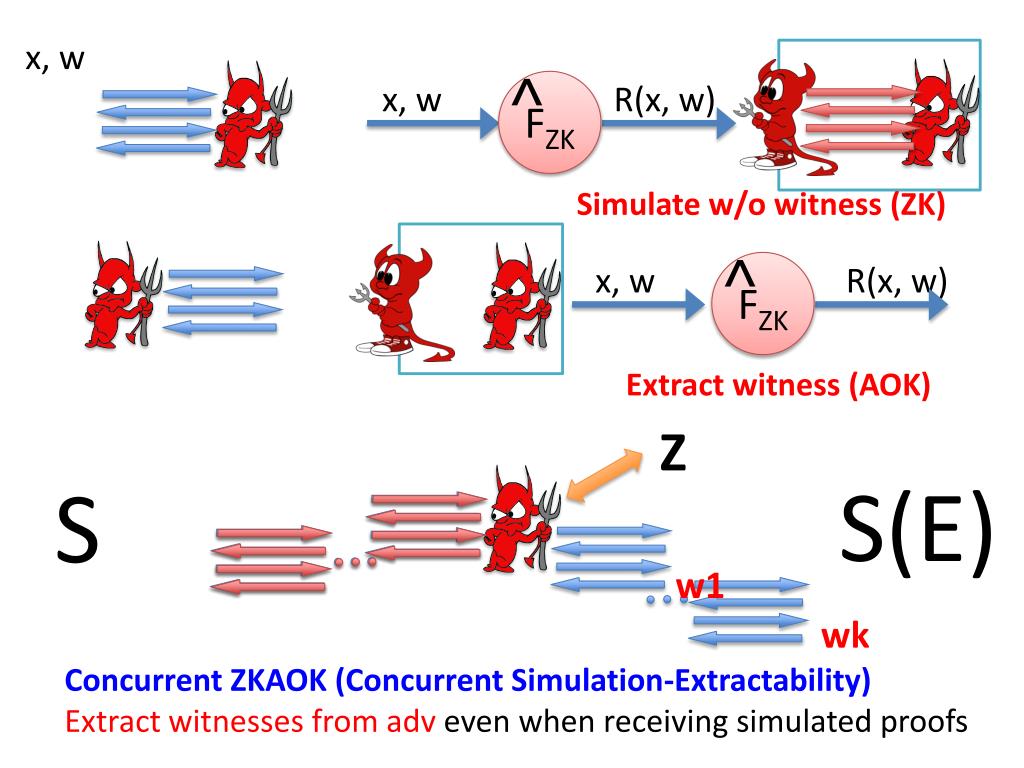 x, w

x, w

$\hat{F}_{ZK}$

R(x, w)

Simulate w/o witness (ZK)

x, w

$\hat{F}_{ZK}$

R(x, w)

Extract witness (AOK)

Z

S

S(E)

w1

wk

Concurrent ZKAOK (Concurrent Simulation-Extractability)

Extract witnesses from adv even when receiving simulated proofs